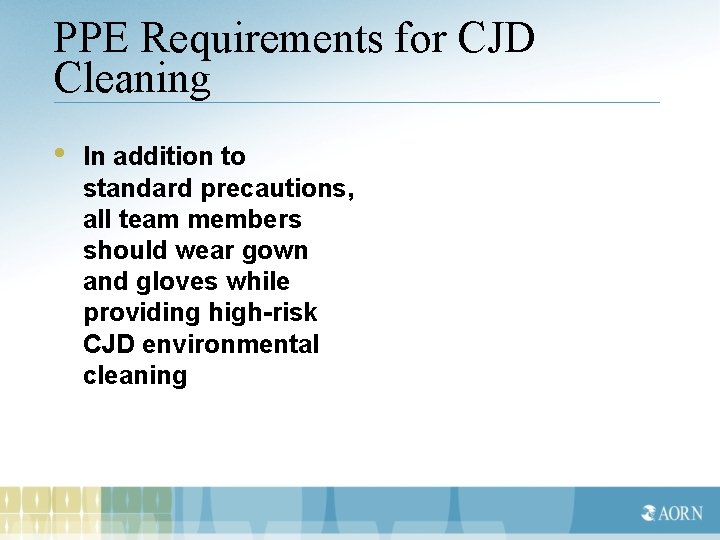 PPE Requirements for CJD Cleaning

• In addition to standard precautions, all team members should wear gown and gloves while providing high-risk CJD environmental cleaning

AORN